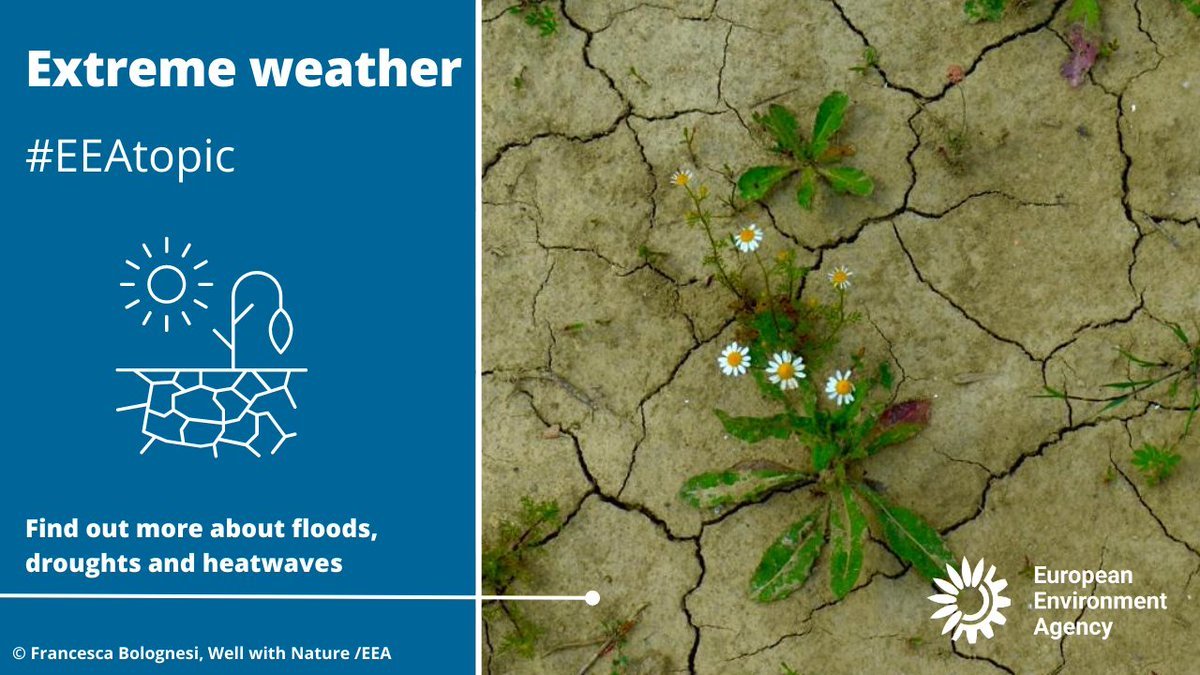 Extreme weather

#EEAtopic

Find out more about floods, droughts and heatwaves

© Francesca Bolognesi, Well with Nature /EEA

European Environment Agency